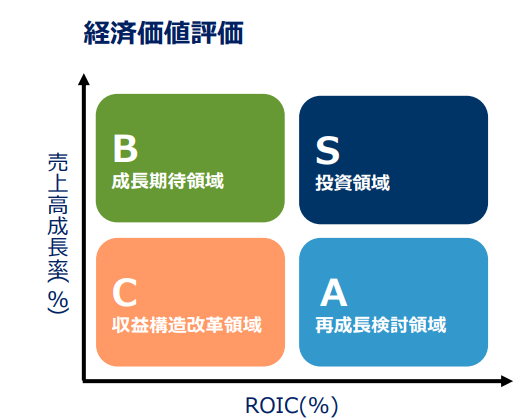 経済価値評価

売上高成長率(%)

B
成長期待領域

S
投資領域

C
収益構造改革領域

A
再成長検討領域

ROIC(%)